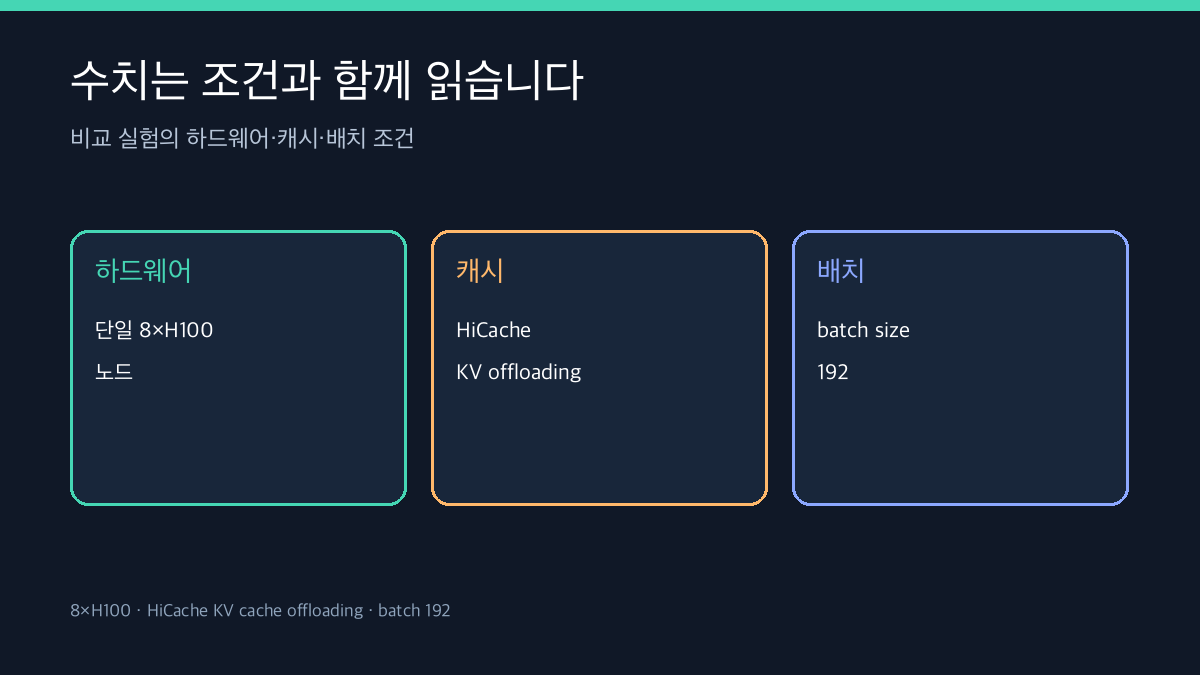 수치는 조건과 함께 읽습니다

비교 실험의 하드웨어·캐시·배치 조건

하드웨어

단일 8×H100

노드

캐시

HiCache

KV offloading

배치

batch size

192

8×H100 · HiCache KV cache offloading · batch 192